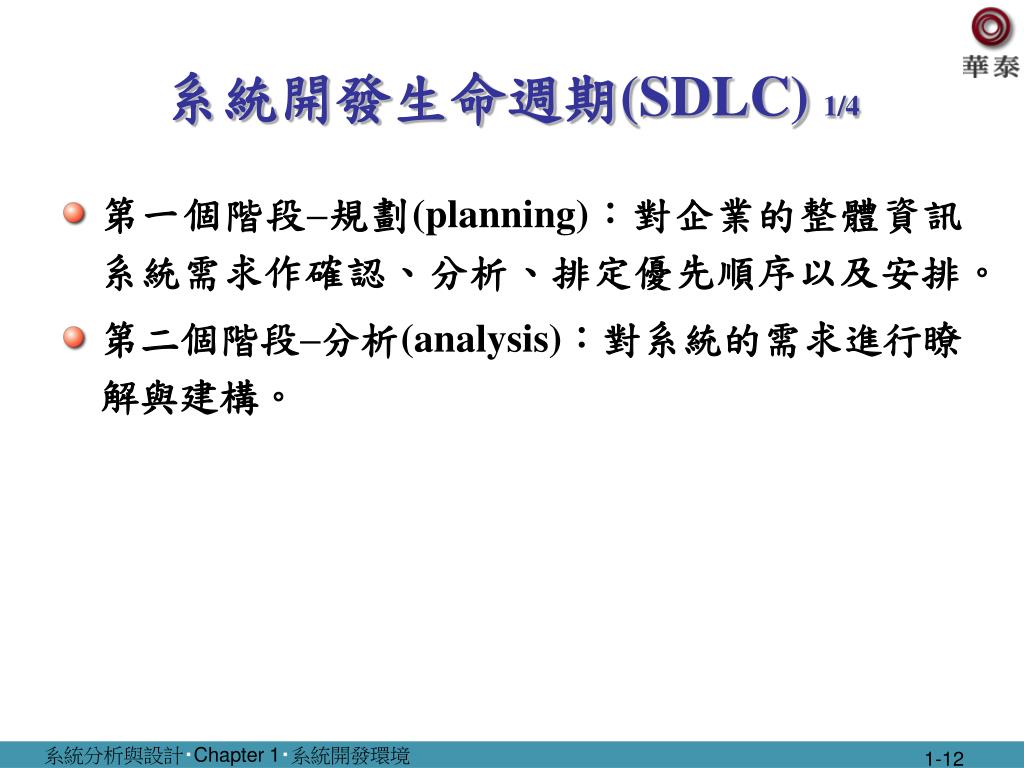 華泰

系統開發生命週期(SDLC) 1/4

第一個階段–規劃(planning)：對企業的整體資訊系統需求作確認、分析、排定優先順序以及安排。

第二個階段–分析(analysis)：對系統的需求進行瞭解與建構。

系統分析與設計 · Chapter 1 · 系統開發環境

1-12